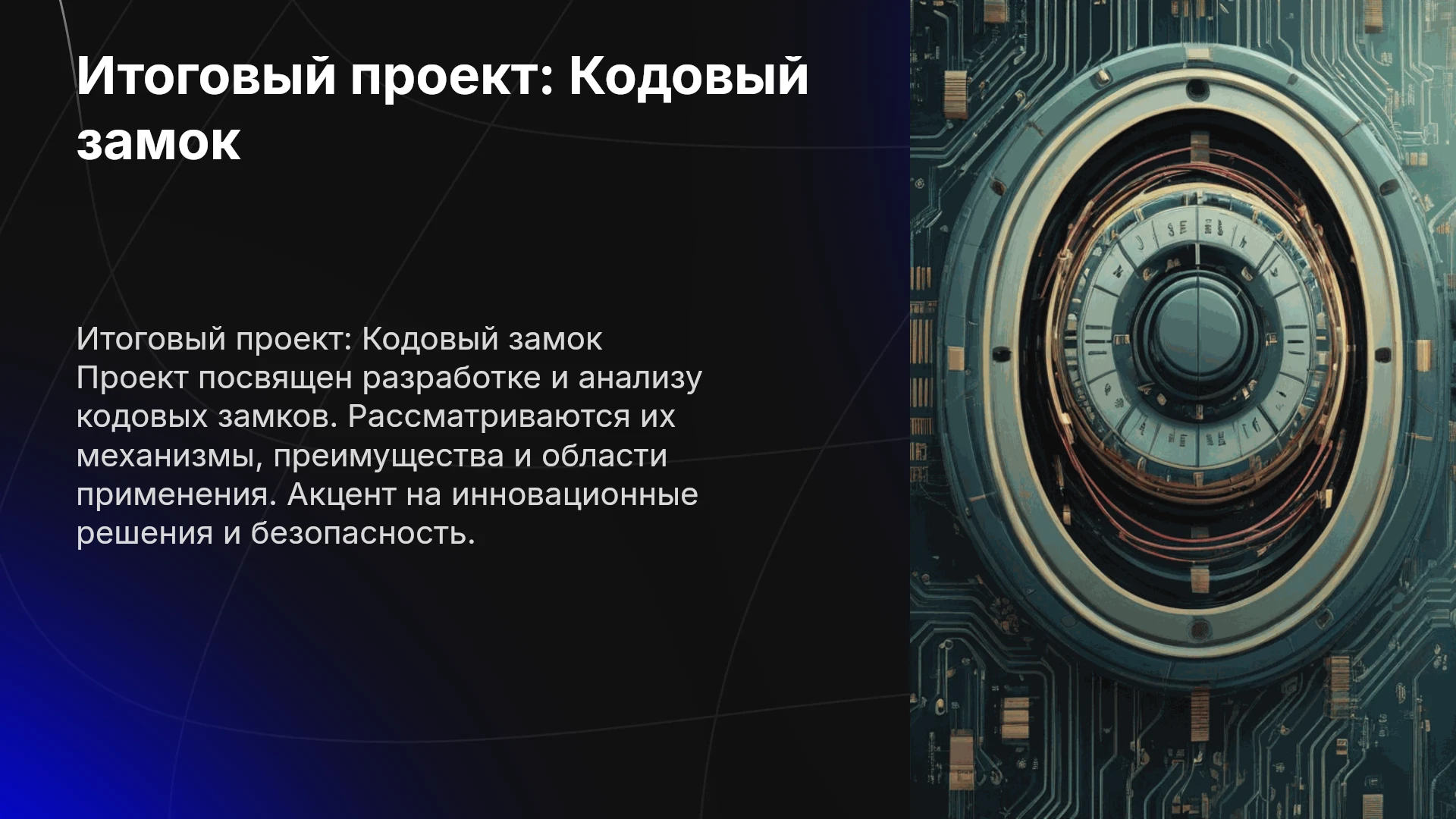 Итоговый проект: Кодовый замок

Итоговый проект: Кодовый замок
Проект посвящен разработке и анализу кодовых замков. Рассматриваются их механизмы, преимущества и области применения. Акцент на инновационные решения и безопасность.